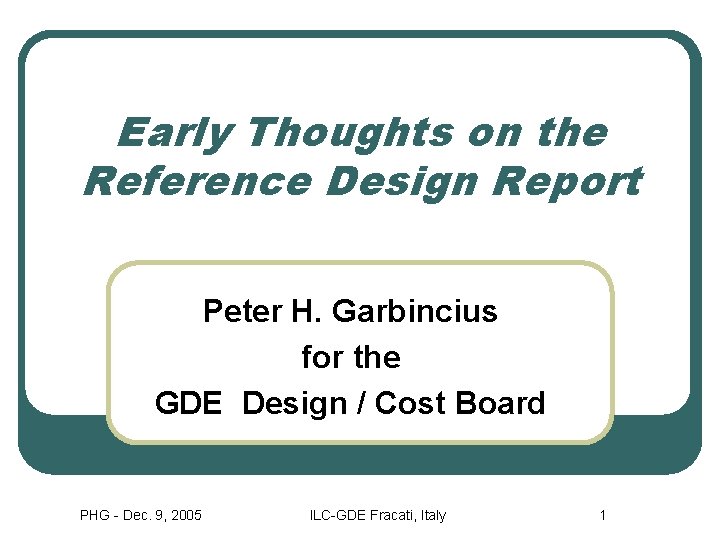 Early Thoughts on the Reference Design Report

Peter H. Garbincius
for the
GDE Design / Cost Board

PHG - Dec. 9, 2005

ILC-GDE Fracati, Italy

1